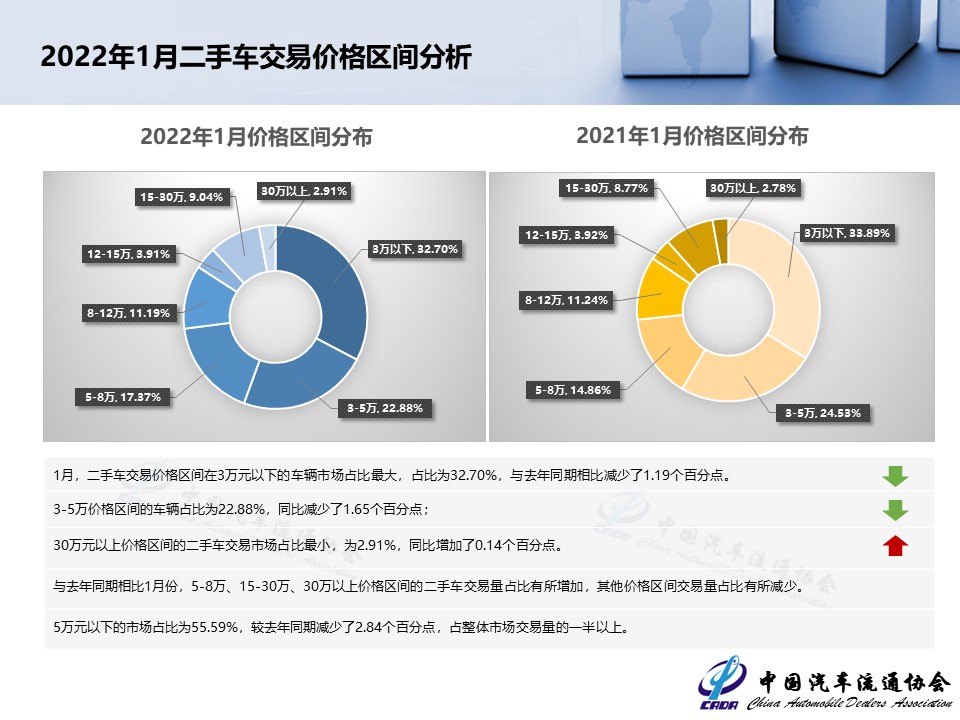 2022年1月二手车交易价格区间分析

2022年1月价格区间分布

15-30万, 9.04%
30万以上, 2.91%
12-15万, 3.91%
3万以下, 32.70%
8-12万, 11.19%
5-8万, 17.37%
3-5万, 22.88%

2021年1月价格区间分布

15-30万, 8.77%
30万以上, 2.78%
12-15万, 3.92%
3万以下, 33.89%
8-12万, 11.24%
5-8万, 14.86%
3-5万, 24.53%

1月，二手车交易价格区间在3万元以下的车辆市场占比最大，占比为32.70%，与去年同期相比减少了1.19个百分点。

3-5万价格区间的车辆占比为22.88%，同比减少了1.65个百分点；

30万元以上价格区间的二手车交易市场占比最小，为2.91%，同比增加了0.14个百分点。

与去年同期相比1月份，5-8万、15-30万、30万以上价格区间的二手车交易量占比有所增加，其他价格区间交易量占比有所减少。

5万元以下的市场占比为55.59%，较去年同期减少了2.84个百分点，占整体市场交易量的一半以上。

CADA 中国汽车流通协会 China Automobile Dealers Association